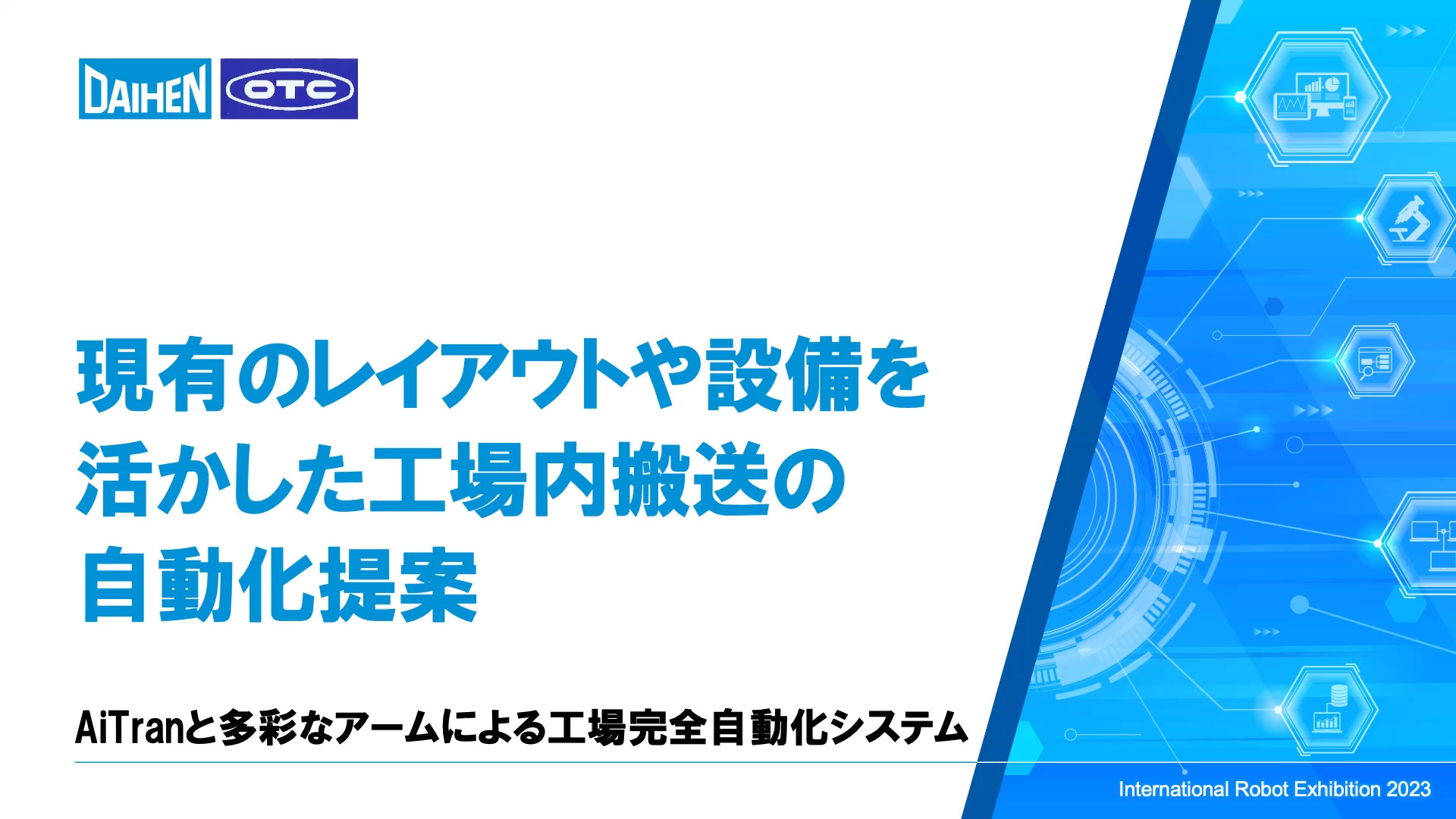 DAIHEN OTC

現有のレイアウトや設備を活かした工場内搬送の自動化提案

AiTranと多彩なアームによる工場完全自動化システム

International Robot Exhibition 2023